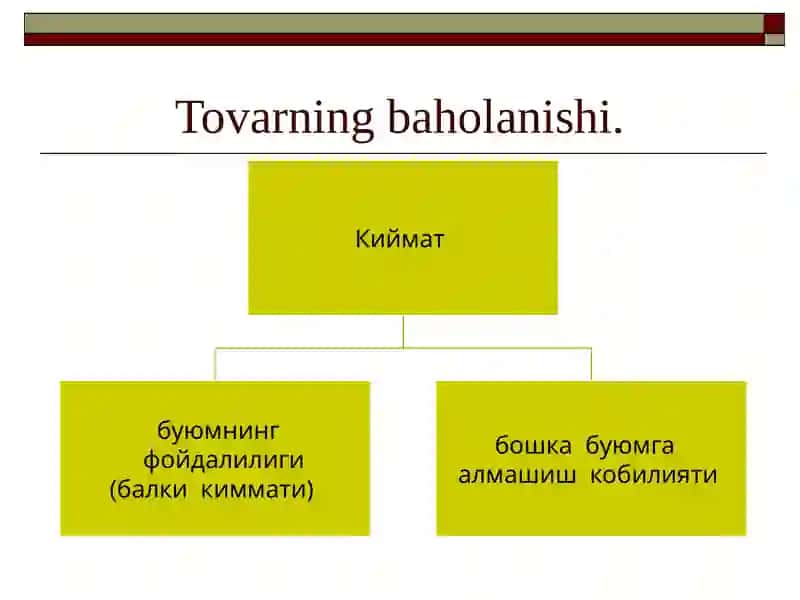 Tovarning baholanishi.

Киймат

буюмнинг фойдалилиги (балки киммати)

бошка буюмга алмашиш кобилияти